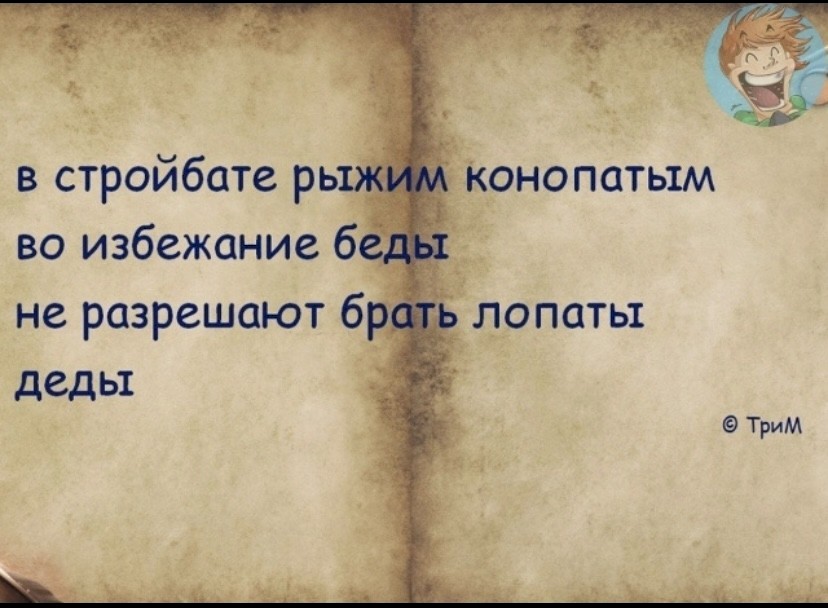 в стройбате рыжим конопатым
во избежание беды
не разрешают брать лопаты
деды

© ТриМ